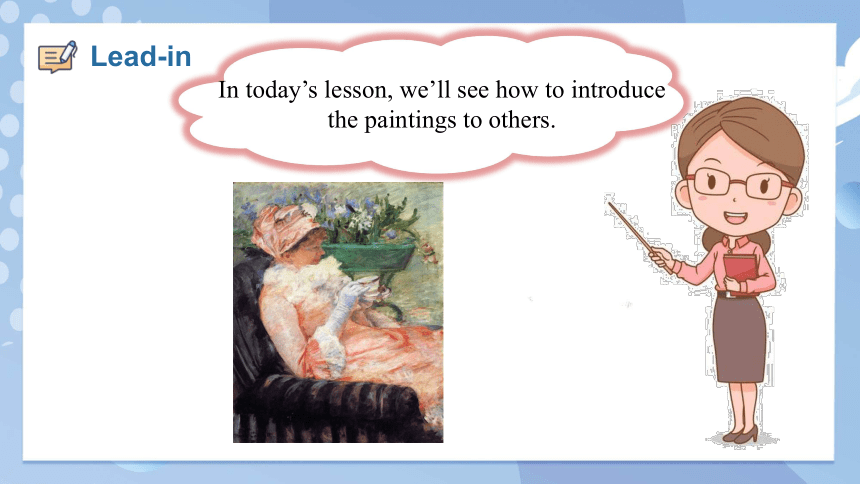 Lead-in

In today’s lesson, we’ll see how to introduce the paintings to others.